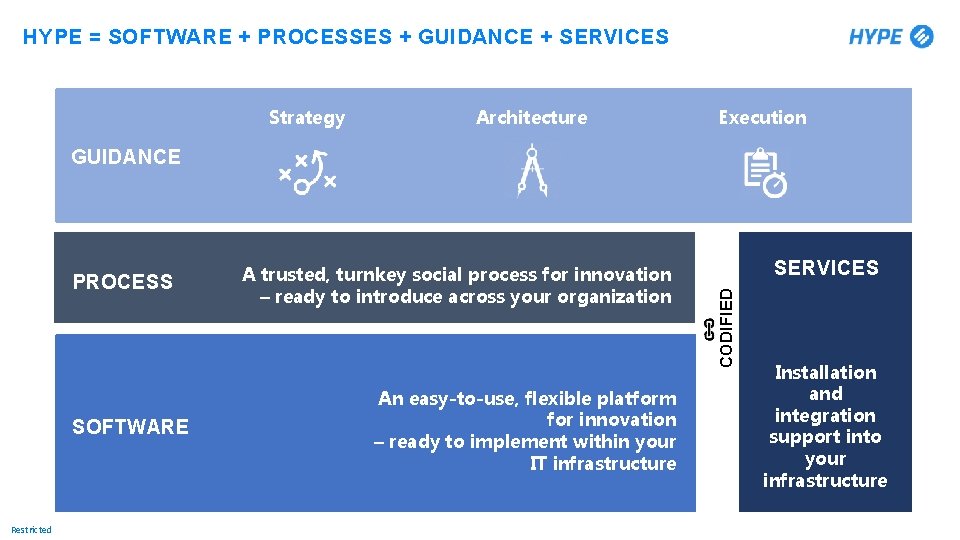 HYPE = SOFTWARE + PROCESSES + GUIDANCE + SERVICES

HYPE

GUIDANCE

Strategy

Architecture

Execution

PROCESS

A trusted, turnkey social process for innovation – ready to introduce across your organization

CODIFIED

SERVICES

SOFTWARE

An easy-to-use, flexible platform for innovation – ready to implement within your IT infrastructure

Installation and integration support into your infrastructure

Restricted